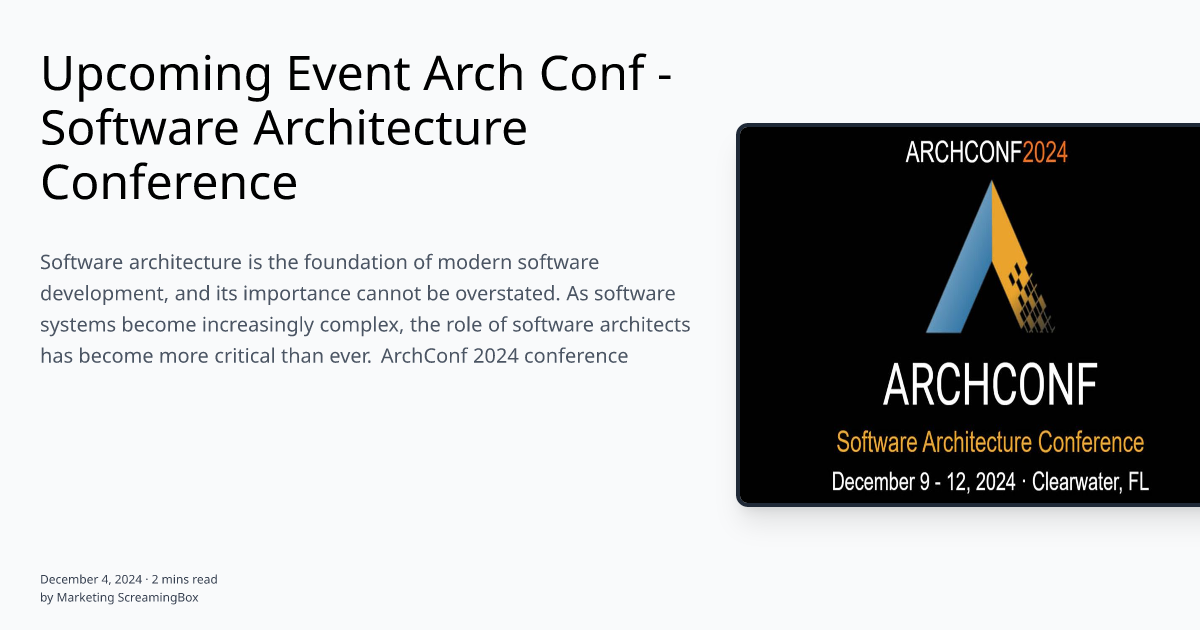 Upcoming Event Arch Conf - Software Architecture Conference

Software architecture is the foundation of modern software development, and its importance cannot be overstated. As software systems become increasingly complex, the role of software architects has become more critical than ever. ArchConf 2024 conference

ARCHCONF2024

ARCHCONF

Software Architecture Conference

December 9 - 12, 2024 · Clearwater, FL

December 4, 2024 · 2 mins read
by Marketing ScreamingBox